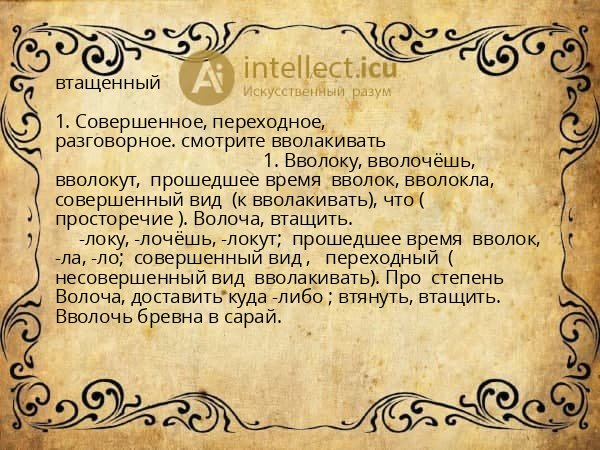 Ai intellect.icu
Искусственный разум

втащенный

1. Совершенное, переходное, разговорное. смотрите вволакивать
1. Вволоку, вволочёшь, вволокут, прошедшее время вволок, вволокла, совершенный вид (к вволакивать), что ( просторечие ). Волоча, втащить.
-локу, -лочёшь, -локут; прошедшее время вволок, -ла, -ло; совершенный вид , переходный ( несовершенный вид вволакивать). Про степень Волоча, доставить куда -либо ; втянуть, втащить. Вволочь бревна в сарай.